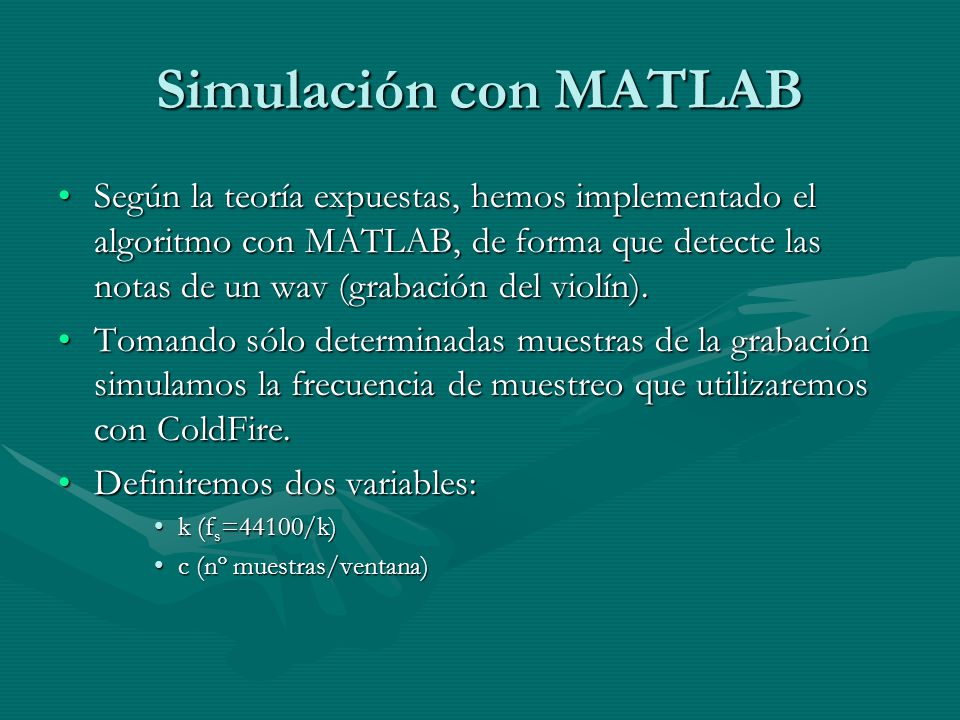 Simulación con MATLAB

• Según la teoría expuestas, hemos implementado el algoritmo con MATLAB, de forma que detecte las notas de un wav (grabación del violín).

• Tomando sólo determinadas muestras de la grabación simulamos la frecuencia de muestreo que utilizaremos con ColdFire.

• Definiremos dos variables:
  • k ($f_s$=44100/k)
  • c (nº muestras/ventana)